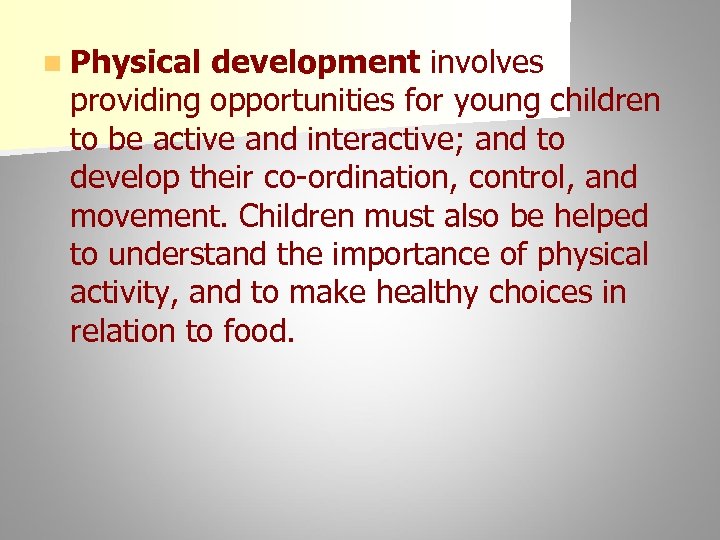 Physical development involves providing opportunities for young children to be active and interactive; and to develop their co-ordination, control, and movement. Children must also be helped to understand the importance of physical activity, and to make healthy choices in relation to food.